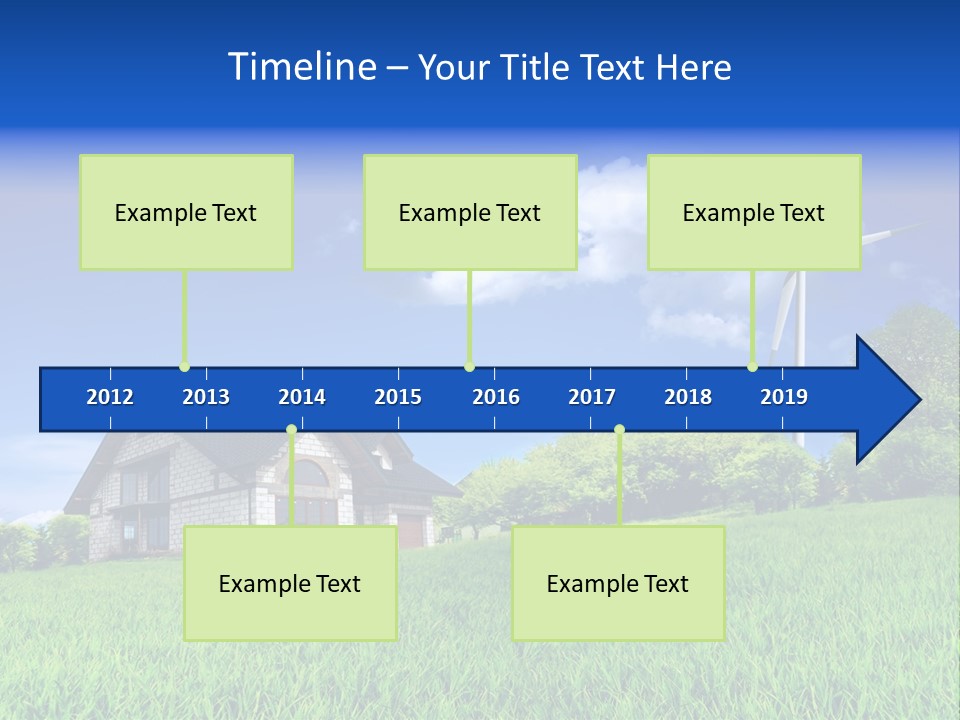 Timeline – Your Title Text Here

Example Text

Example Text

Example Text

2012 2013 2014 2015 2016 2017 2018 2019

Example Text

Example Text